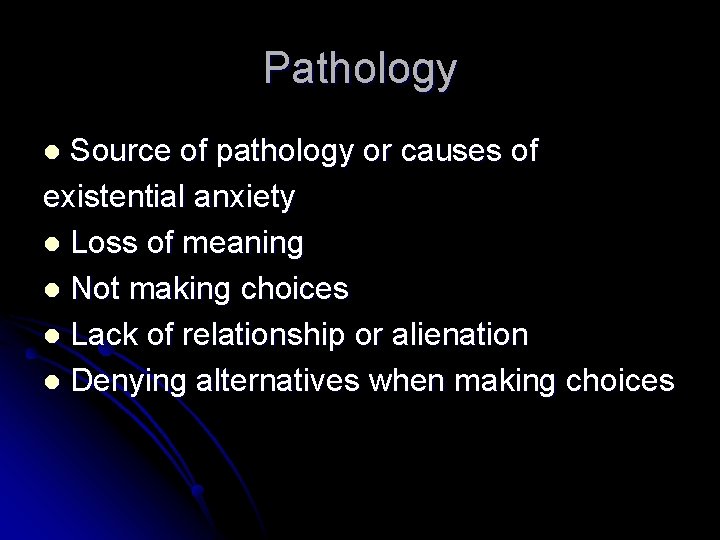 Pathology

- Source of pathology or causes of existential anxiety
- Loss of meaning
- Not making choices
- Lack of relationship or alienation
- Denying alternatives when making choices